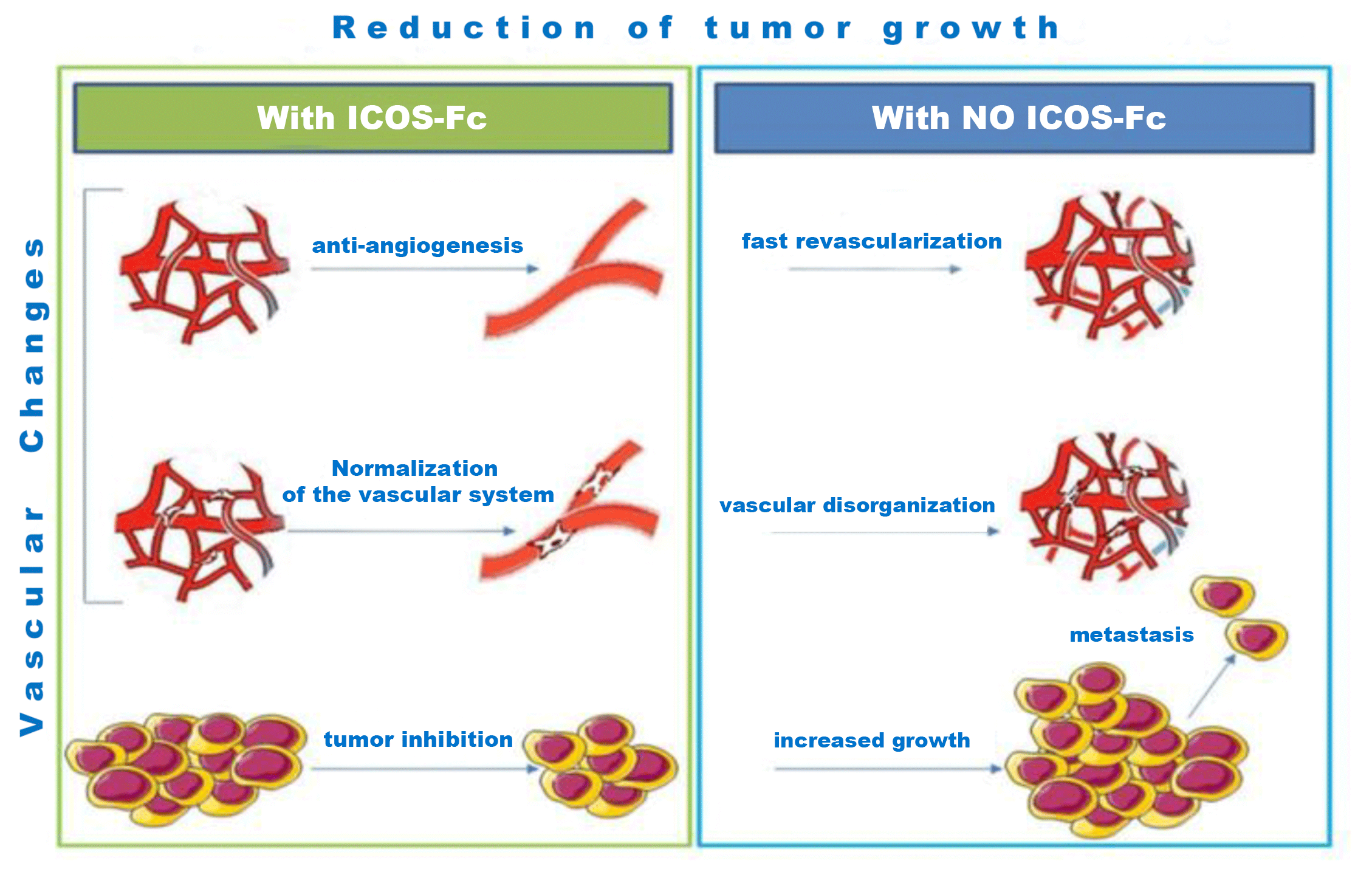 Reduction of tumor growth

Vascular Changes

With ICOS-Fc

anti-angiogenesis

Normalization of the vascular system

tumor inhibition

With NO ICOS-Fc

fast revascularization

vascular disorganization

metastasis

increased growth